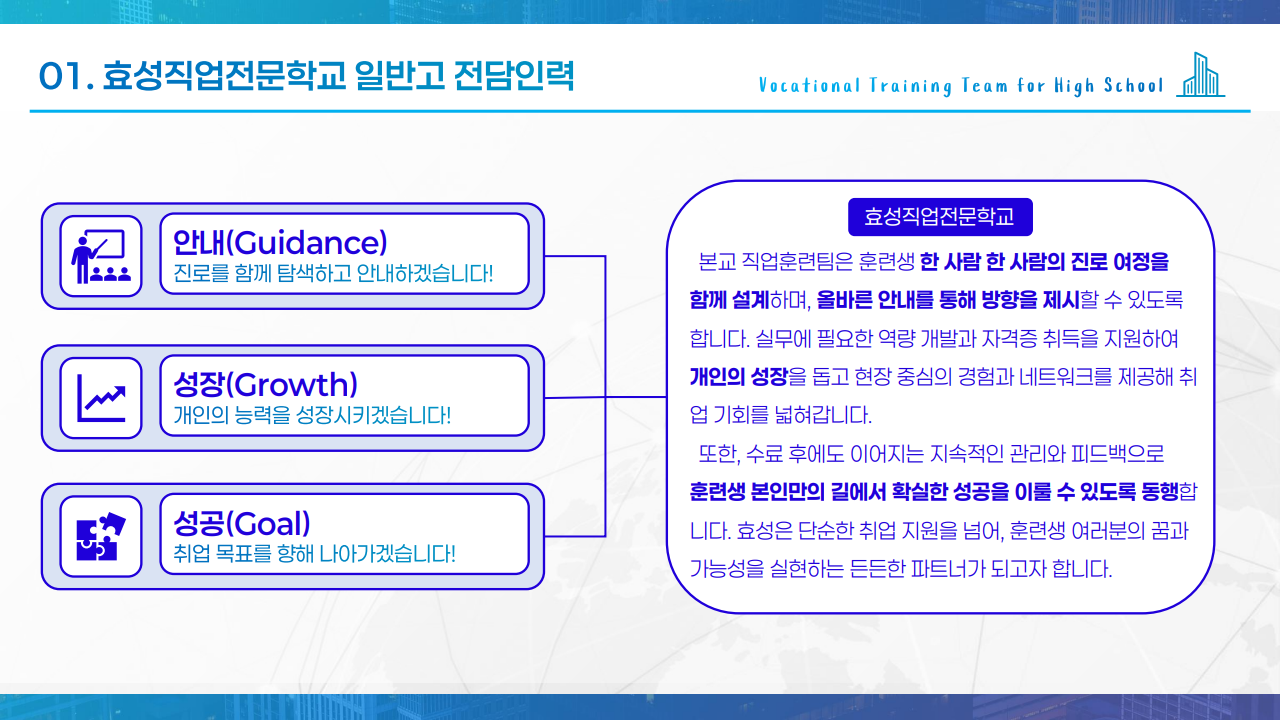 01. 효성직업전문학교 일반고 전담인력

Vocational Training Team for High School

안내(Guidance)
진로를 함께 탐색하고 안내하겠습니다!

성장(Growth)
개인의 능력을 성장시키겠습니다!

성공(Goal)
취업 목표를 향해 나아가겠습니다!

효성직업전문학교

본교 직업훈련팀은 훈련생 한 사람 한 사람의 진로 여정을 함께 설계하며, 올바른 안내를 통해 방향을 제시할 수 있도록 합니다. 실무에 필요한 역량 개발과 자격증 취득을 지원하여 개인의 성장을 돕고 현장 중심의 경험과 네트워크를 제공해 취업 기회를 넓혀갑니다.

또한, 수료 후에도 이어지는 지속적인 관리와 피드백으로 훈련생 본인만의 길에서 확실한 성공을 이룰 수 있도록 동행합니다. 효성은 단순한 취업 지원을 넘어, 훈련생 여러분의 꿈과 가능성을 실현하는 든든한 파트너가 되고자 합니다.